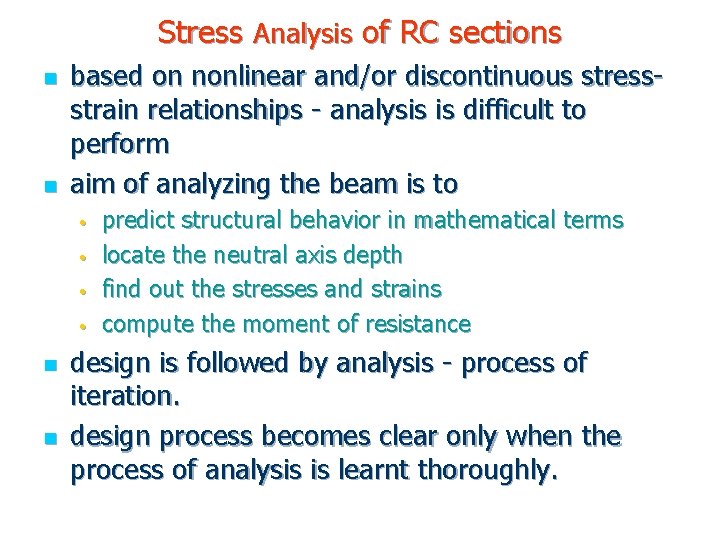 Stress Analysis of RC sections

- based on nonlinear and/or discontinuous stress-strain relationships - analysis is difficult to perform
- aim of analyzing the beam is to
  - predict structural behavior in mathematical terms
  - locate the neutral axis depth
  - find out the stresses and strains
  - compute the moment of resistance
- design is followed by analysis - process of iteration.
- design process becomes clear only when the process of analysis is learnt thoroughly.